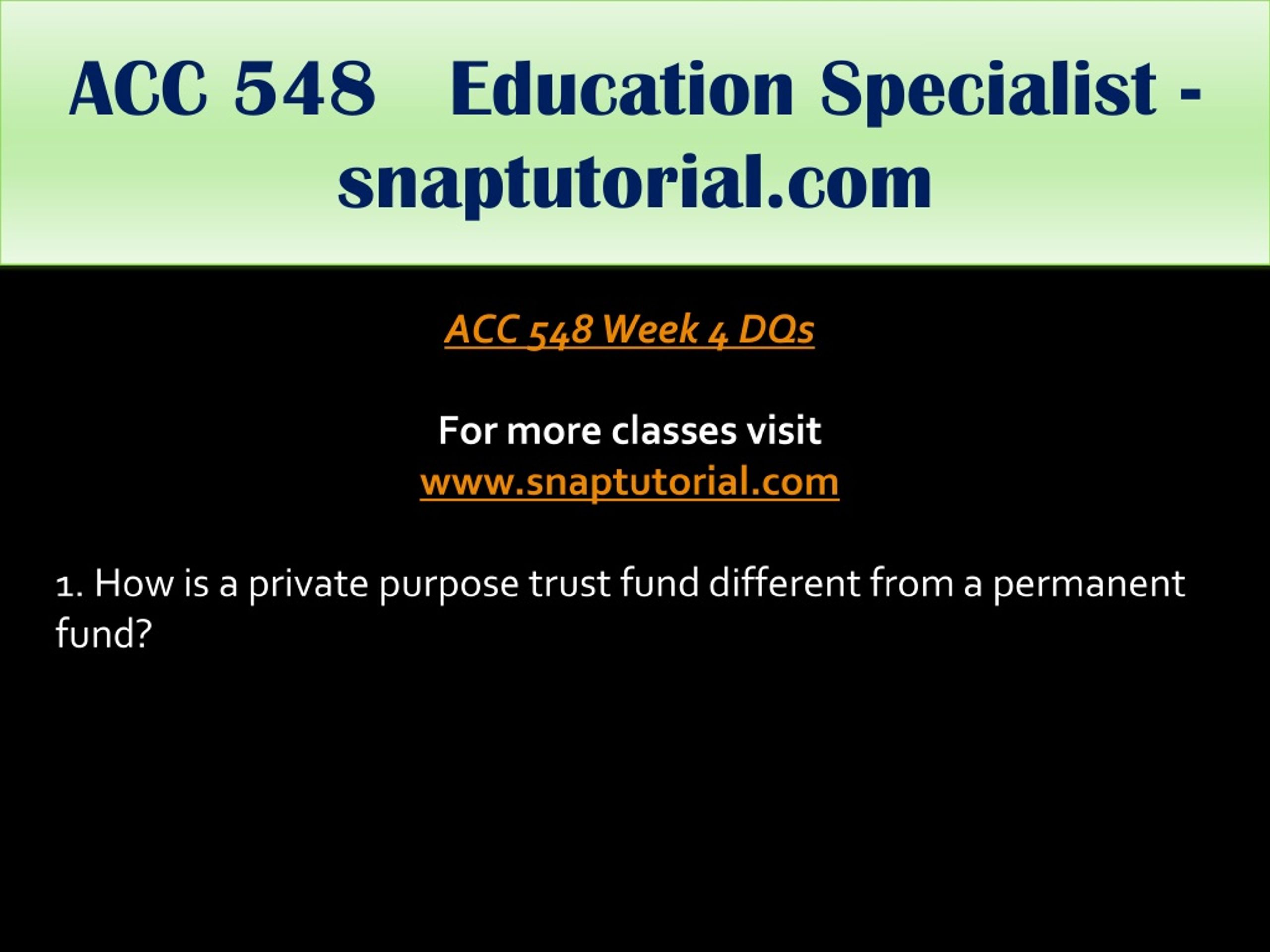 ACC 548 Education Specialist - snaptutorial.com

ACC 548 Week 4 DQs

For more classes visit
www.snaptutorial.com

1. How is a private purpose trust fund different from a permanent fund?